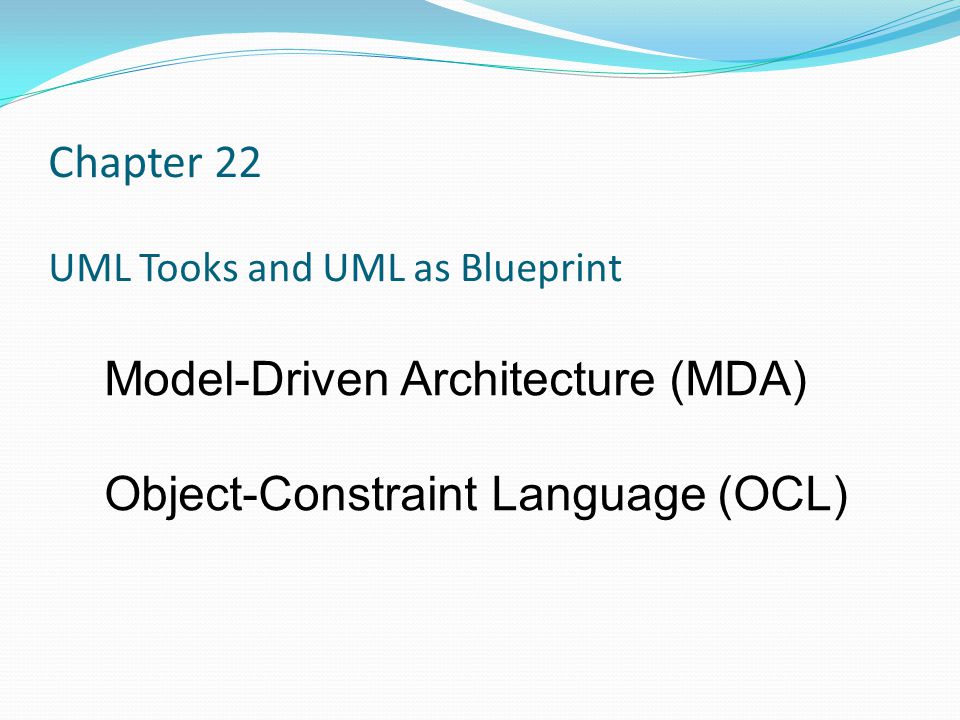 Chapter 22

UML Tooks and UML as Blueprint

Model-Driven Architecture (MDA)

Object-Constraint Language (OCL)